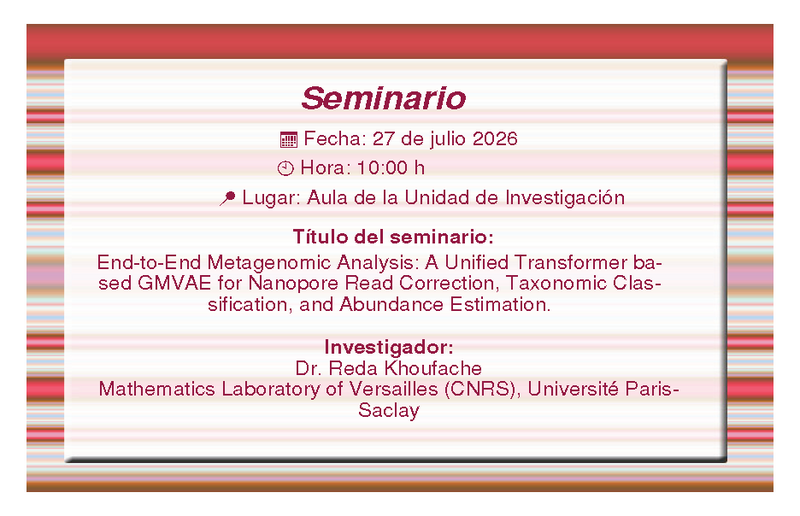 Seminario

Fecha: 27 de julio 2026

Hora: 10:00 h

Lugar: Aula de la Unidad de Investigación

Título del seminario:

End-to-End Metagenomic Analysis: A Unified Transformer based GMVAE for Nanopore Read Correction, Taxonomic Classification, and Abundance Estimation.

Investigador:
Dr. Reda Khoufache
Mathematics Laboratory of Versailles (CNRS), Université Paris-Saclay